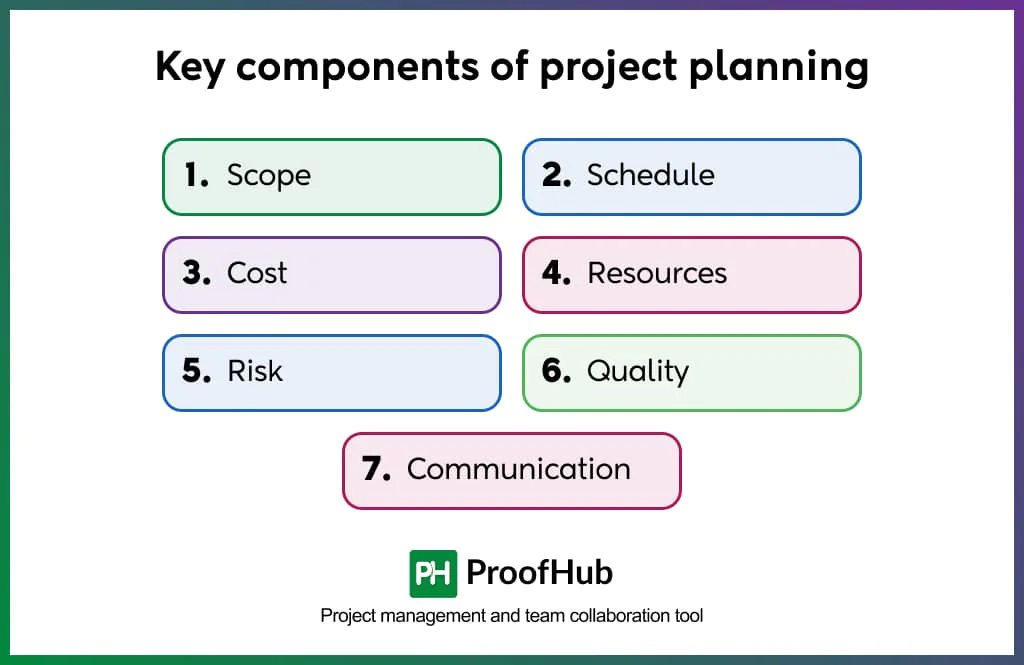 Key components of project planning

1. Scope

2. Schedule

3. Cost

4. Resources

5. Risk

6. Quality

7. Communication

PH ProofHub

Project management and team collaboration tool